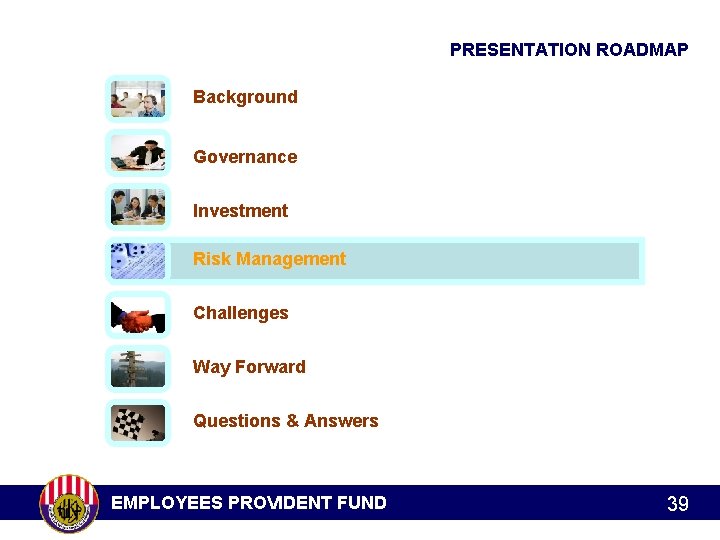 PRESENTATION ROADMAP

Background

Governance

Investment

Risk Management

Challenges

Way Forward

Questions & Answers

EMPLOYEES PROVIDENT FUND

39